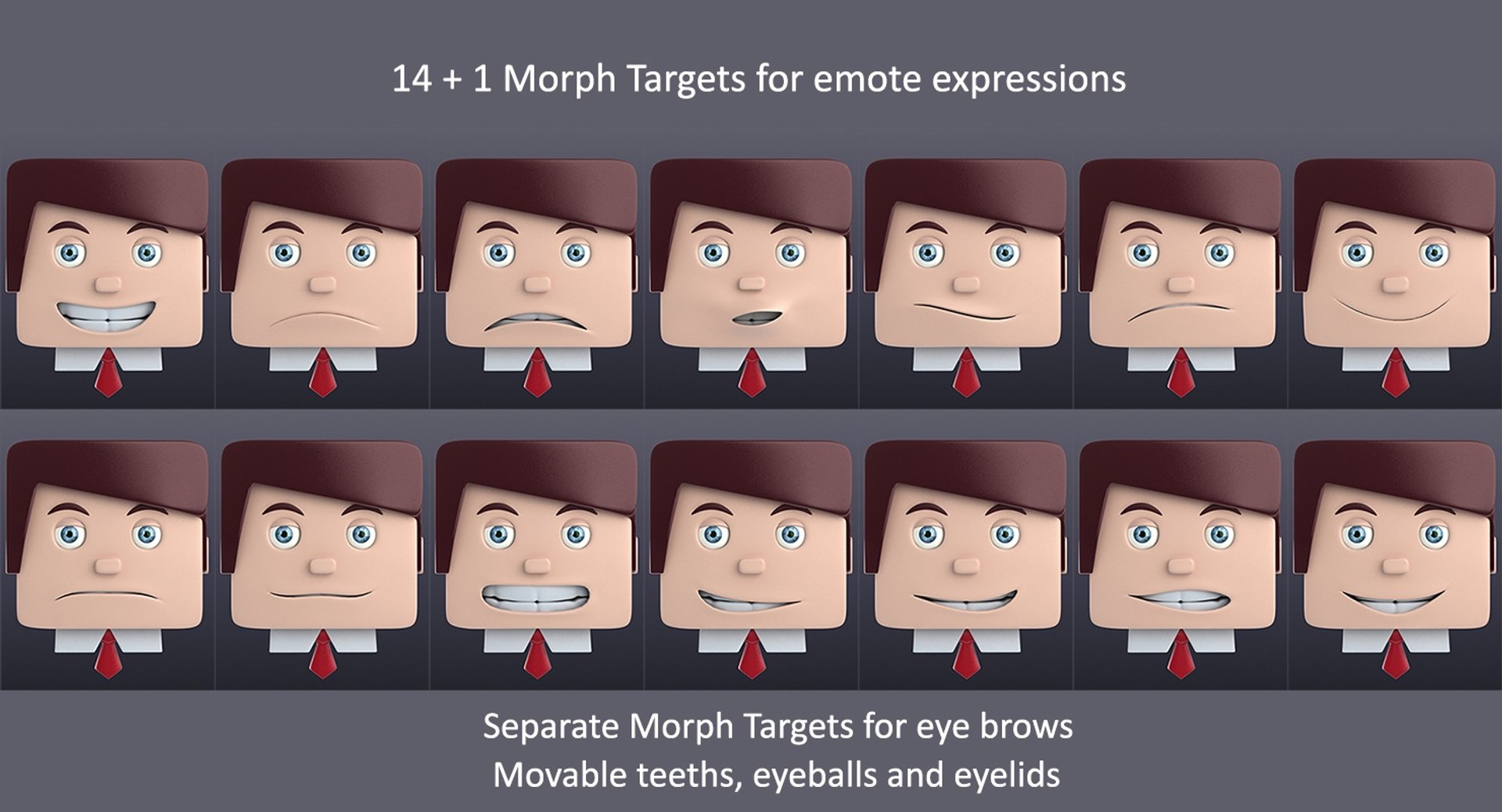 14 + 1 Morph Targets for emote expressions

Separate Morph Targets for eye brows
Movable teeths, eyeballs and eyelids